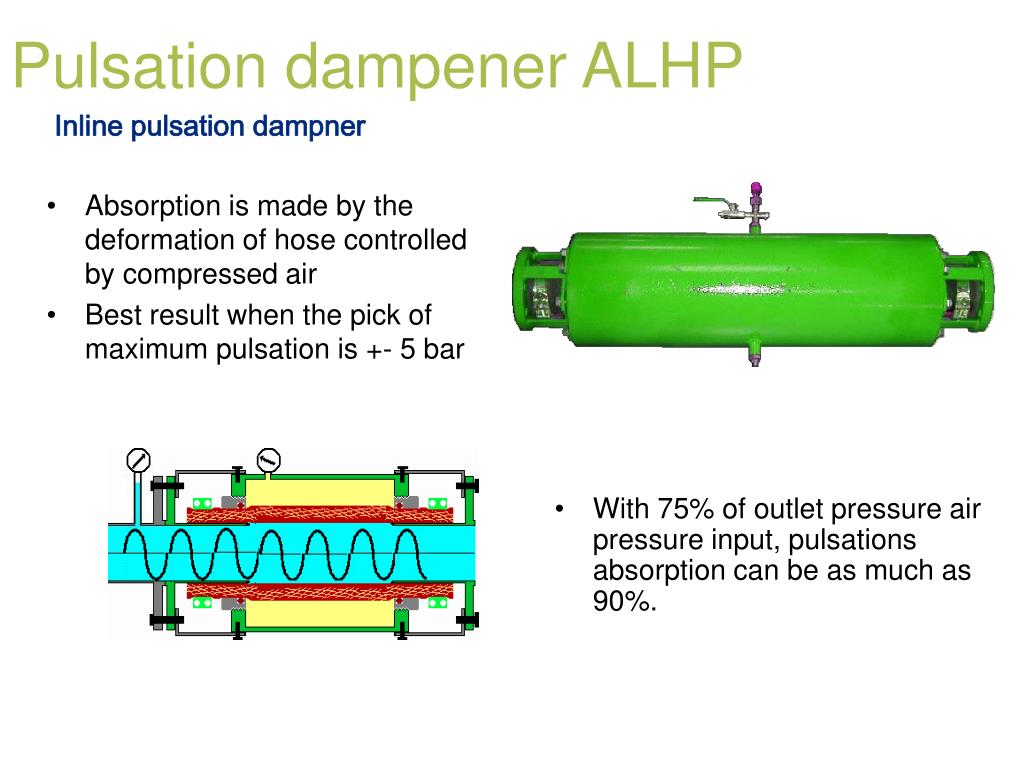 Pulsation dampener ALHP

Inline pulsation dampner

• Absorption is made by the deformation of hose controlled by compressed air
• Best result when the pick of maximum pulsation is +- 5 bar

• With 75% of outlet pressure air pressure input, pulsations absorption can be as much as 90%.